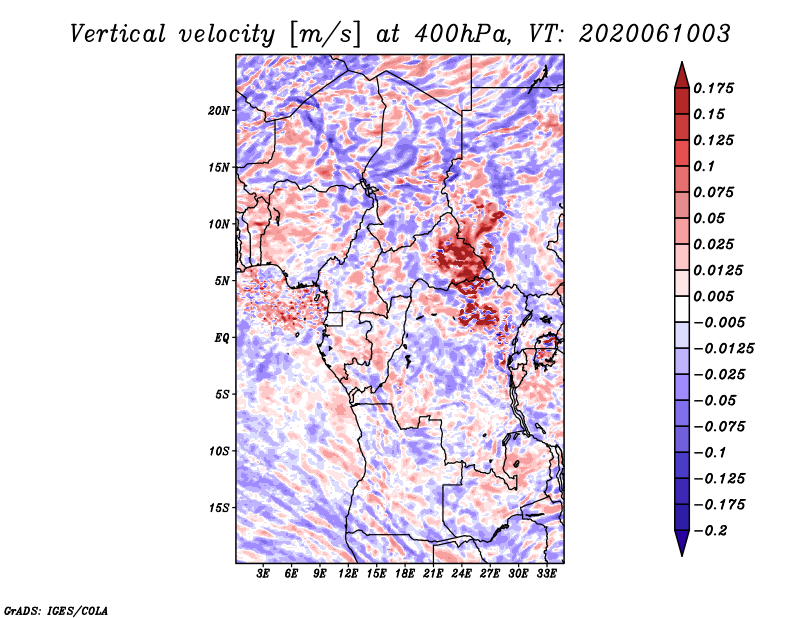 Vertical velocity [m/s] at 400hPa, VT: 2020061003

20N
15N
10N
5N
EQ
5S
10S
15S

3E 6E 9E 12E 15E 18E 21E 24E 27E 30E 33E

0.175
0.15
0.125
0.1
0.075
0.05
0.025
0.0125
0.005
−0.005
−0.0125
−0.025
−0.05
−0.075
−0.1
−0.125
−0.175
−0.2

GrADS: IGES/COLA